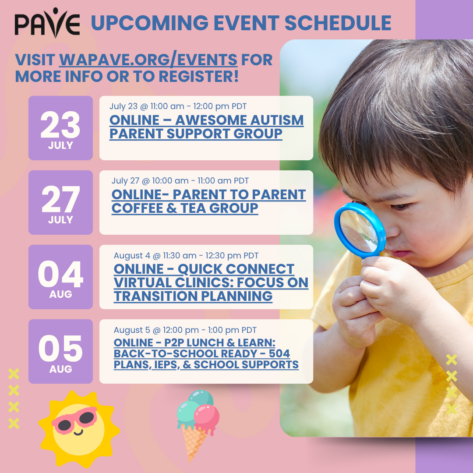 PAVE UPCOMING EVENT SCHEDULE

VISIT WAPAVE.ORG/EVENTS FOR MORE INFO OR TO REGISTER!

23 JULY

July 23 @ 11:00 am - 12:00 pm PDT
ONLINE – AWESOME AUTISM PARENT SUPPORT GROUP

27 JULY

July 27 @ 10:00 am - 11:00 am PDT
ONLINE- PARENT TO PARENT COFFEE & TEA GROUP

04 AUG

August 4 @ 11:30 am - 12:30 pm PDT
ONLINE - QUICK CONNECT VIRTUAL CLINICS: FOCUS ON TRANSITION PLANNING

05 AUG

August 5 @ 12:00 pm - 1:00 pm PDT
ONLINE - P2P LUNCH & LEARN: BACK-TO-SCHOOL READY - 504 PLANS, IEPS, & SCHOOL SUPPORTS